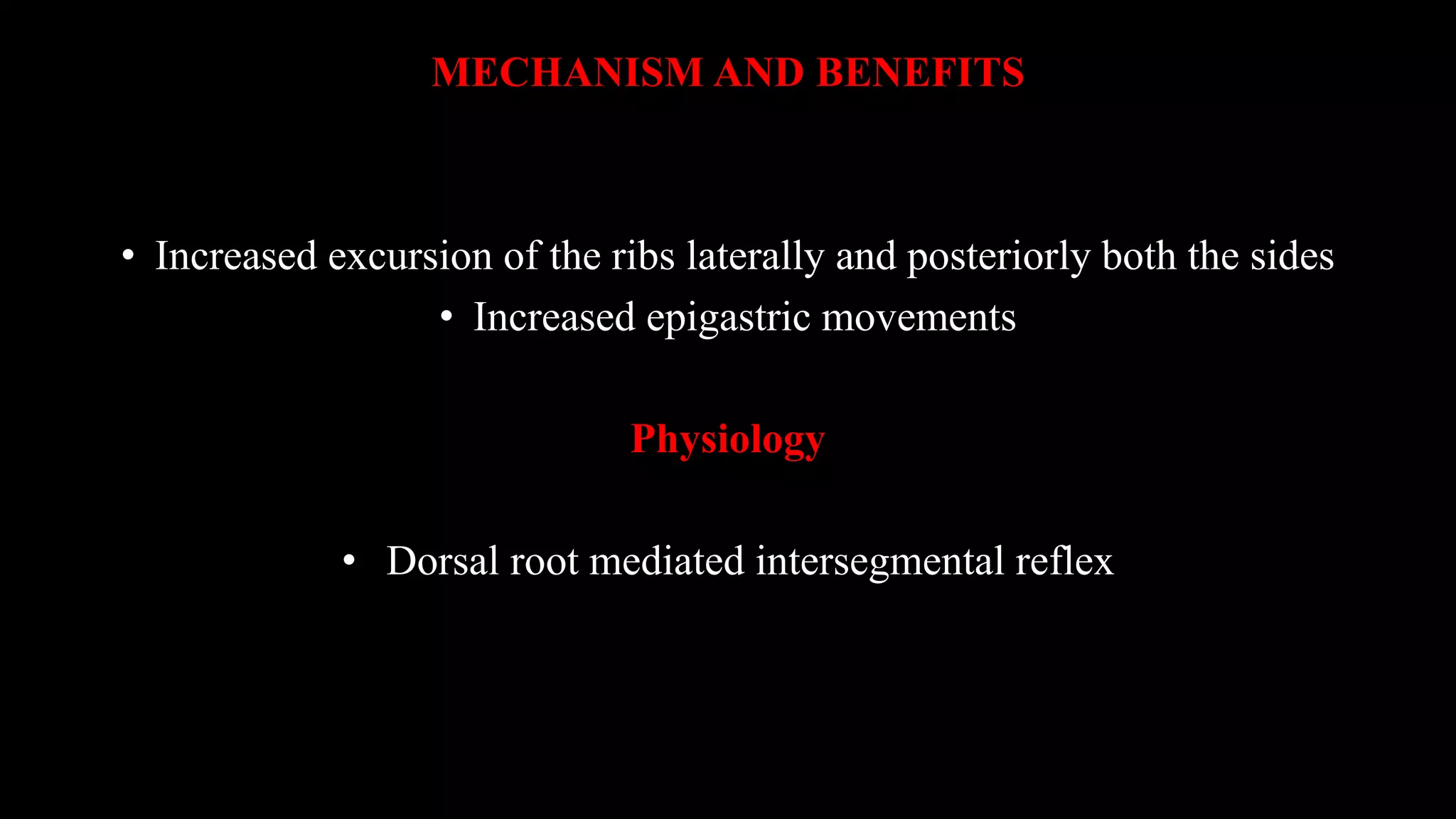 MECHANISM AND BENEFITS

• Increased excursion of the ribs laterally and posteriorly both the sides
• Increased epigastric movements

Physiology

• Dorsal root mediated intersegmental reflex